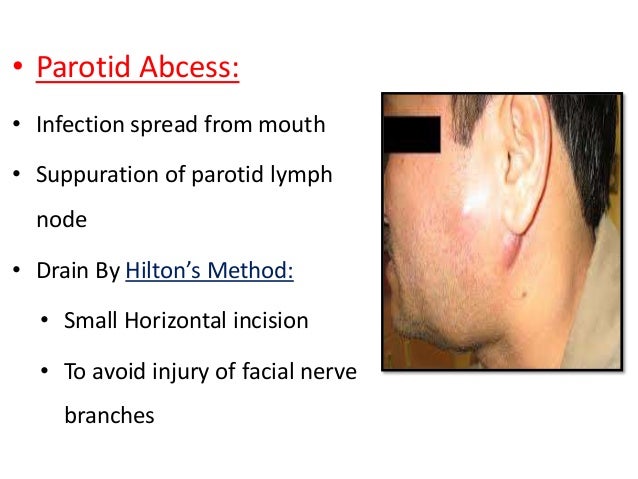 • Parotid Abcess:

• Infection spread from mouth

• Suppuration of parotid lymph node

• Drain By Hilton's Method:

• Small Horizontal incision

• To avoid injury of facial nerve branches